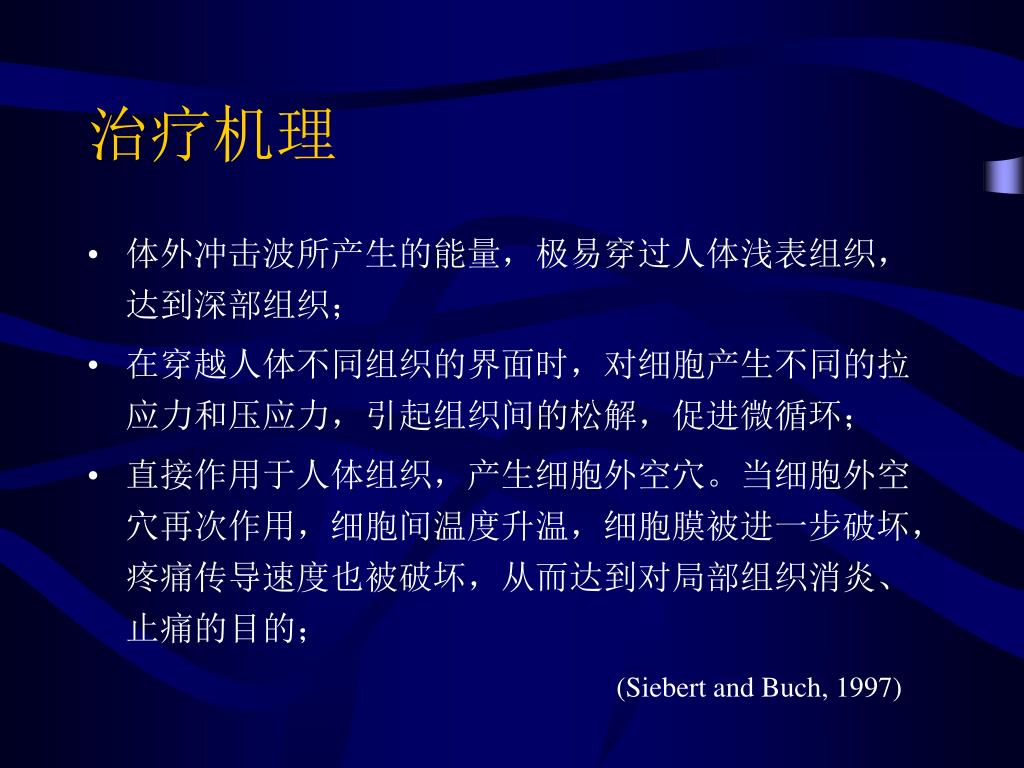 治疗机理

• 体外冲击波所产生的能量，极易穿过人体浅表组织，达到深部组织；

• 在穿越人体不同组织的界面时，对细胞产生不同的拉应力和压应力，引起组织间的松解，促进微循环；

• 直接作用于人体组织，产生细胞外空穴。当细胞外空穴再次作用，细胞间温度升温，细胞膜被进一步破坏，疼痛传导速度也被破坏，从而达到对局部组织消炎、止痛的目的；

(Siebert and Buch, 1997)